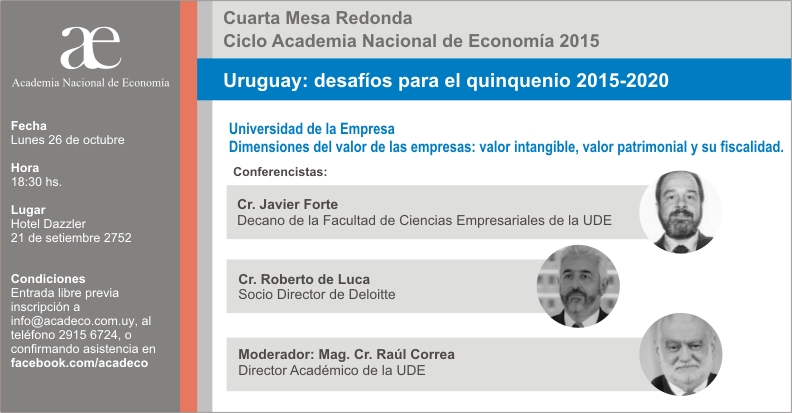 æ
Academia Nacional de Economía

Fecha
Lunes 26 de octubre

Hora
18:30 hs.

Lugar
Hotel Dazzler
21 de setiembre 2752

Condiciones
Entrada libre previa inscripción a info@acadeco.com.uy, al teléfono 2915 6724, o confirmando asistencia en facebook.com/acadeco

Cuarta Mesa Redonda
Ciclo Academia Nacional de Economía 2015

Uruguay: desafíos para el quinquenio 2015-2020

Universidad de la Empresa
Dimensiones del valor de las empresas: valor intangible, valor patrimonial y su fiscalidad.

Conferencistas:

Cr. Javier Forte
Decano de la Facultad de Ciencias Empresariales de la UDE

Cr. Roberto de Luca
Socio Director de Deloitte

Moderador: Mag. Cr. Raúl Correa
Director Académico de la UDE